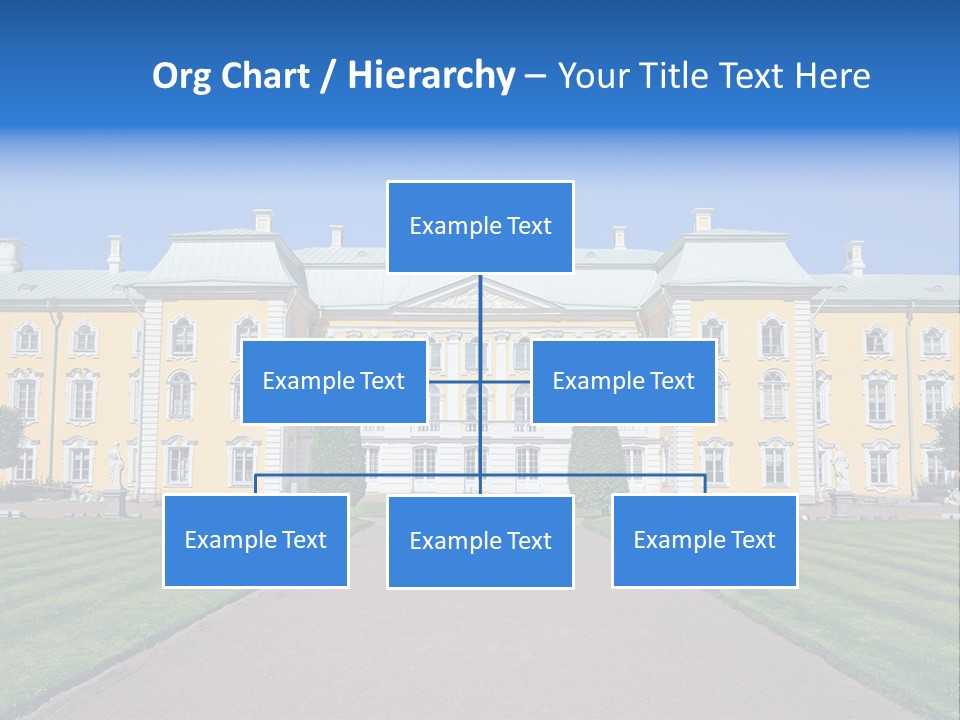 Org Chart / Hierarchy – Your Title Text Here

Example Text

Example Text

Example Text

Example Text

Example Text

Example Text